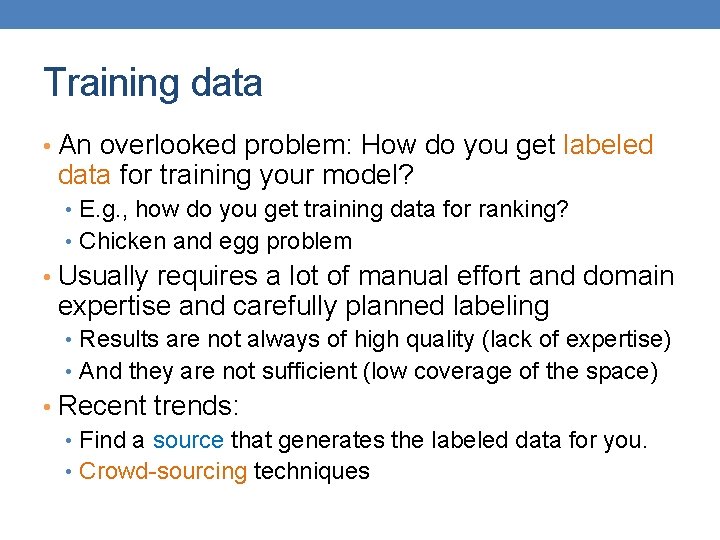 Training data

• An overlooked problem: How do you get labeled data for training your model?
  • E.g., how do you get training data for ranking?
  • Chicken and egg problem
• Usually requires a lot of manual effort and domain expertise and carefully planned labeling
  • Results are not always of high quality (lack of expertise)
  • And they are not sufficient (low coverage of the space)
• Recent trends:
  • Find a source that generates the labeled data for you.
  • Crowd-sourcing techniques